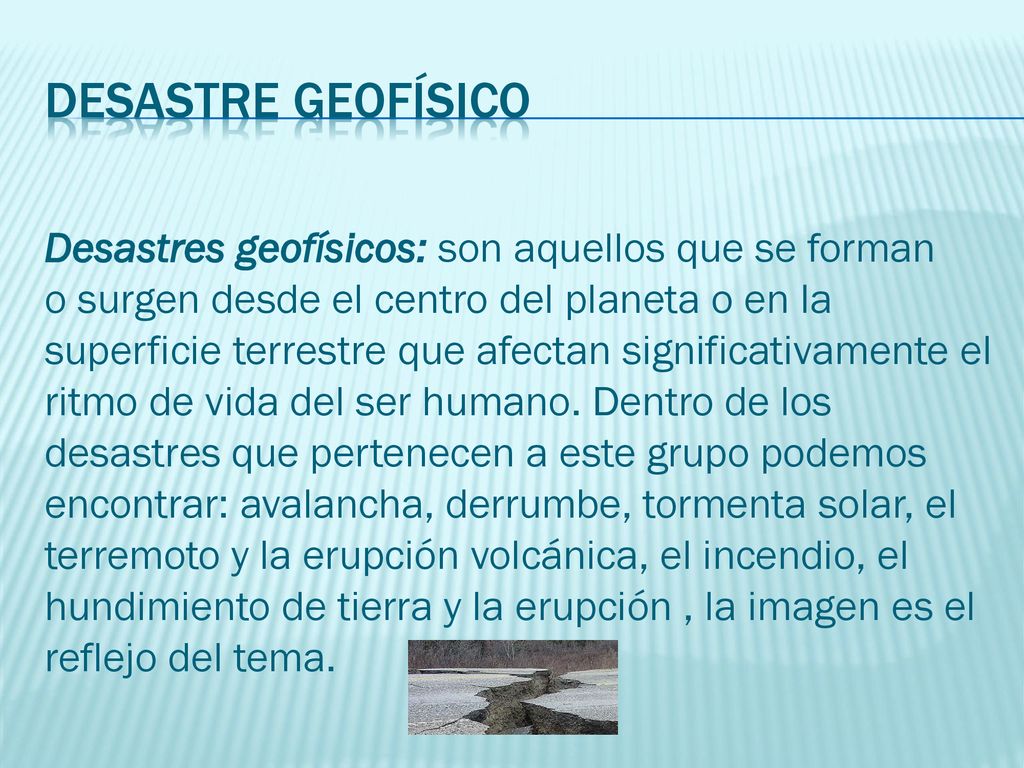 DESASTRE GEOFÍSICO

Desastres geofísicos: son aquellos que se forman o surgen desde el centro del planeta o en la superficie terrestre que afectan significativamente el ritmo de vida del ser humano. Dentro de los desastres que pertenecen a este grupo podemos encontrar: avalancha, derrumbe, tormenta solar, el terremoto y la erupción volcánica, el incendio, el hundimiento de tierra y la erupción , la imagen es el reflejo del tema.